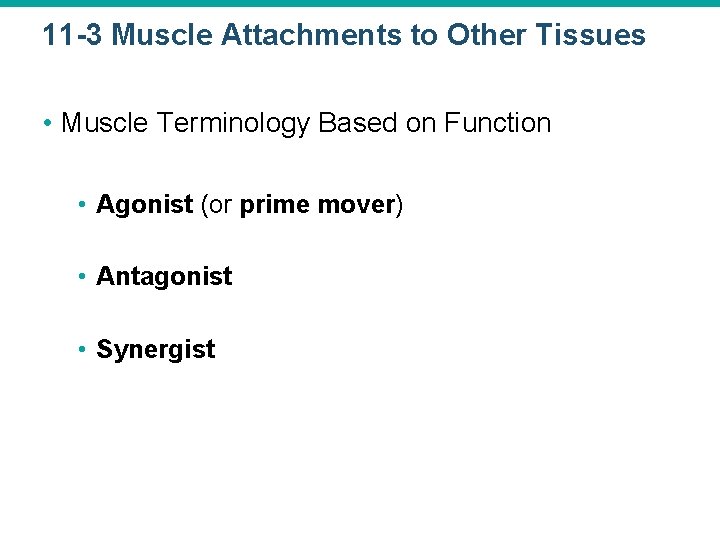 11-3 Muscle Attachments to Other Tissues

• Muscle Terminology Based on Function

• Agonist (or prime mover)

• Antagonist

• Synergist